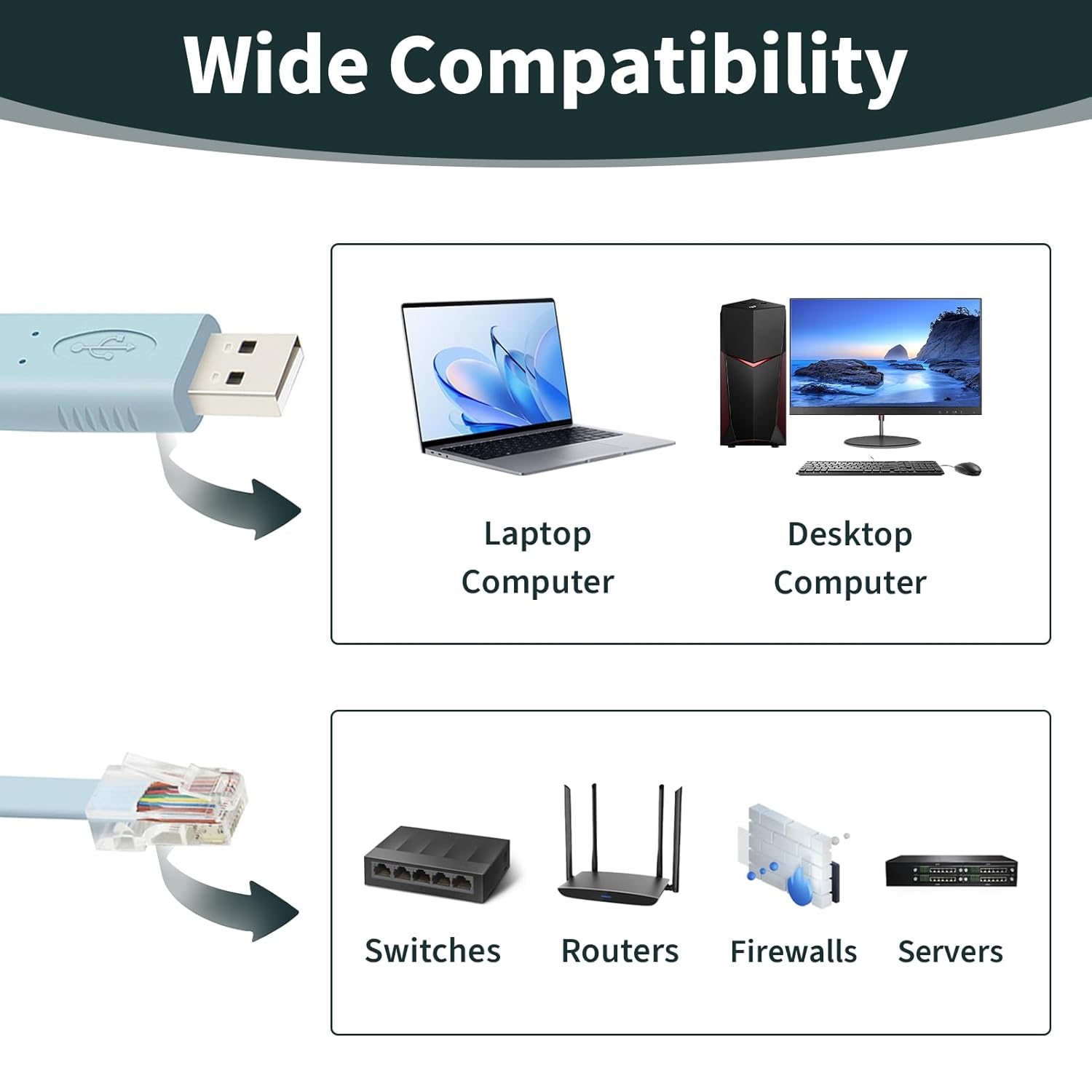 Wide Compatibility

Laptop
Computer

Desktop
Computer

Switches

Routers

Firewalls

Servers